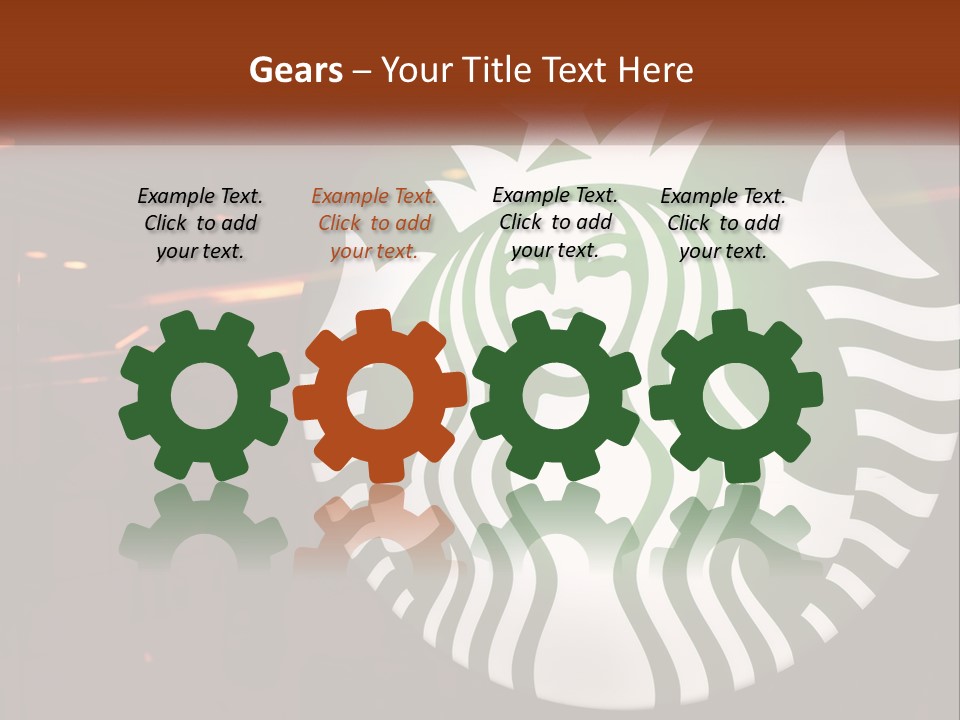 Gears – Your Title Text Here

Example Text. Click to add your text.

Example Text. Click to add your text.

Example Text. Click to add your text.

Example Text. Click to add your text.